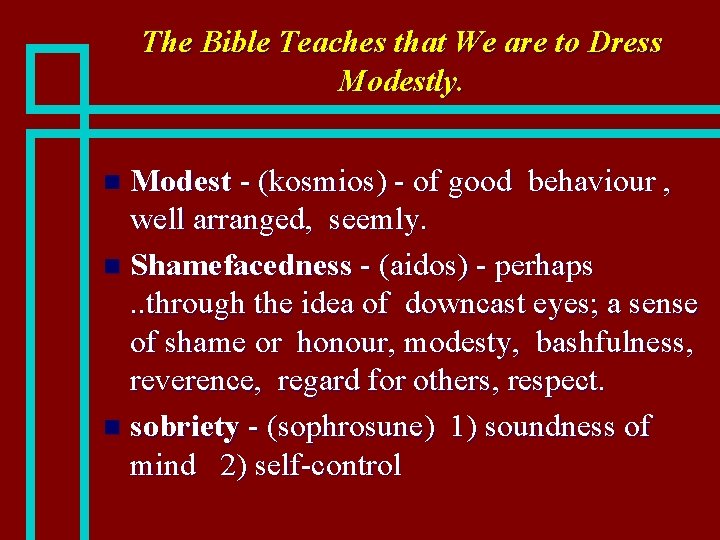 The Bible Teaches that We are to Dress Modestly.

Modest - (kosmios) - of good behaviour , well arranged, seemly.

Shamefacedness - (aidos) - perhaps ..through the idea of downcast eyes; a sense of shame or honour, modesty, bashfulness, reverence, regard for others, respect.

sobriety - (sophrosune) 1) soundness of mind 2) self-control